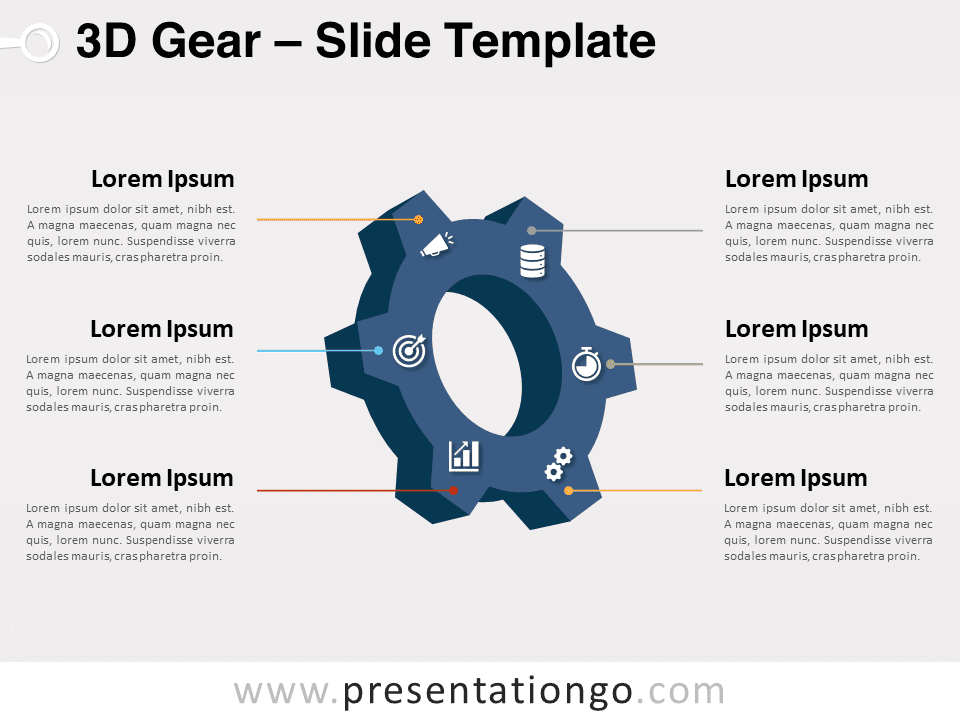 3D Gear – Slide Template

Lorem Ipsum

Lorem ipsum dolor sit amet, nibh est. A magna maecenas, quam magna nec quis, lorem nunc. Suspendisse viverra sodales mauris, cras pharetra proin.

Lorem Ipsum

Lorem ipsum dolor sit amet, nibh est. A magna maecenas, quam magna nec quis, lorem nunc. Suspendisse viverra sodales mauris, cras pharetra proin.

Lorem Ipsum

Lorem ipsum dolor sit amet, nibh est. A magna maecenas, quam magna nec quis, lorem nunc. Suspendisse viverra sodales mauris, cras pharetra proin.

Lorem Ipsum

Lorem ipsum dolor sit amet, nibh est. A magna maecenas, quam magna nec quis, lorem nunc. Suspendisse viverra sodales mauris, cras pharetra proin.

Lorem Ipsum

Lorem ipsum dolor sit amet, nibh est. A magna maecenas, quam magna nec quis, lorem nunc. Suspendisse viverra sodales mauris, cras pharetra proin.

Lorem Ipsum

Lorem ipsum dolor sit amet, nibh est. A magna maecenas, quam magna nec quis, lorem nunc. Suspendisse viverra sodales mauris, cras pharetra proin.

www.presentationgo.com